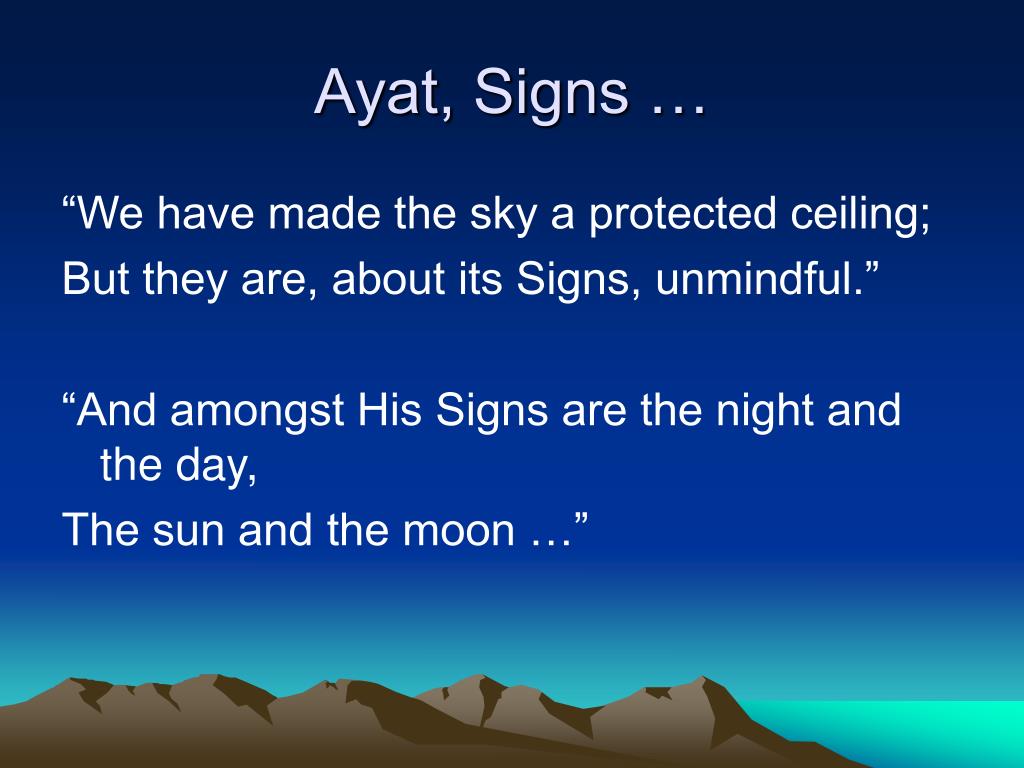 Ayat, Signs …

“We have made the sky a protected ceiling;
But they are, about its Signs, unmindful.”

“And amongst His Signs are the night and the day,
The sun and the moon …”